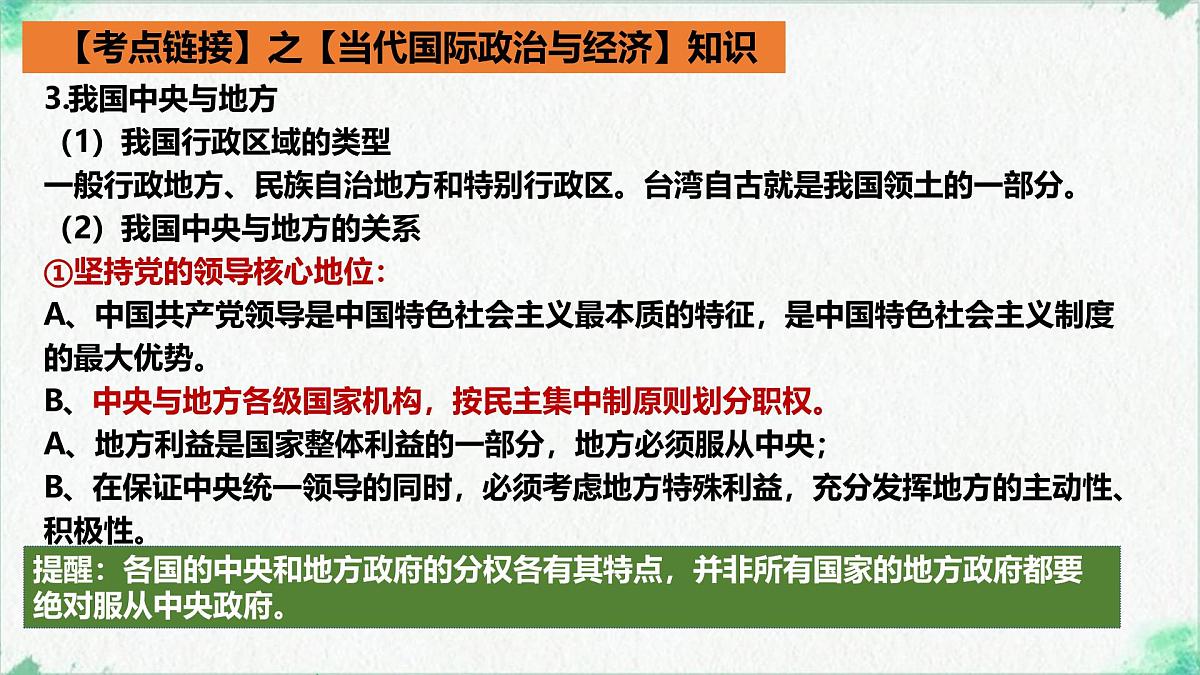 【考点链接】之【当代国际政治与经济】知识

3.我国中央与地方

（1）我国行政区域的类型

一般行政地方、民族自治地方和特别行政区。台湾自古就是我国领土的一部分。

（2）我国中央与地方的关系

①坚持党的领导核心地位：

A、中国共产党领导是中国特色社会主义最本质的特征，是中国特色社会主义制度的最大优势。

B、中央与地方各级国家机构，按民主集中制原则划分职权。

A、地方利益是国家整体利益的一部分，地方必须服从中央；

B、在保证中央统一领导的同时，必须考虑地方特殊利益，充分发挥地方的主动性、积极性。

提醒：各国的中央和地方政府的分权各有其特点，并非所有国家的地方政府都要绝对服从中央政府。